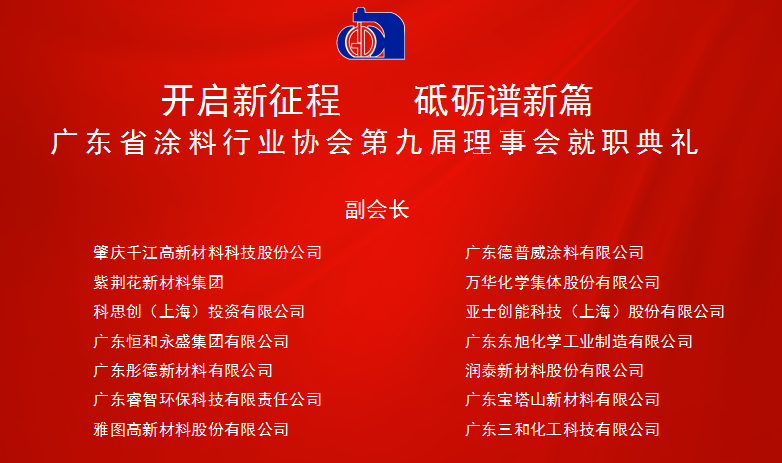 开启新征程　砥砺谱新篇
广东省涂料行业协会第九届理事会就职典礼

副会长

肇庆千江高新材料科技股份公司
紫荆花新材料集团
科思创（上海）投资有限公司
广东恒和永盛集团有限公司
广东彤德新材料有限公司
广东睿智环保科技有限责任公司
雅图高新材料股份有限公司

广东德普威涂料有限公司
万华化学集体股份有限公司
亚士创能科技（上海）股份有限公司
广东东旭化学工业制造有限公司
润泰新材料股份有限公司
广东宝塔山新材料有限公司
广东三和化工科技有限公司